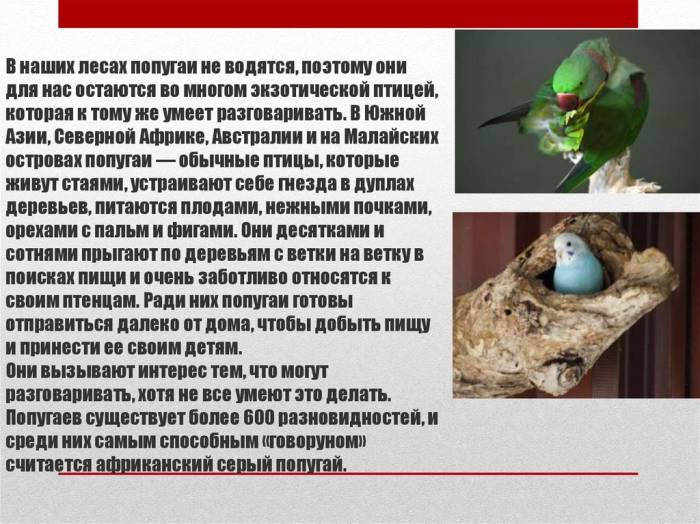 В наших лесах попугаи не водятся, поэтому они для нас остаются во многом экзотической птицей, которая к тому же умеет разговаривать. В Южной Азии, Северной Африке, Австралии и на Малайских островах попугаи — обычные птицы, которые живут стаями, устраивают себе гнезда в дуплах деревьев, питаются плодами, нежными почками, орехами с пальм и фигами. Они десятками и сотнями прыгают по деревьям с ветки на ветку в поисках пищи и очень заботливо относятся к своим птенцам. Ради них попугаи готовы отправиться далеко от дома, чтобы добыть пищу и принести ее своим детям.
Они вызывают интерес тем, что могут разговаривать, хотя не все умеют это делать. Попугаев существует более 600 разновидностей, и среди них самым способным «говоруном» считается африканский серый попугай.